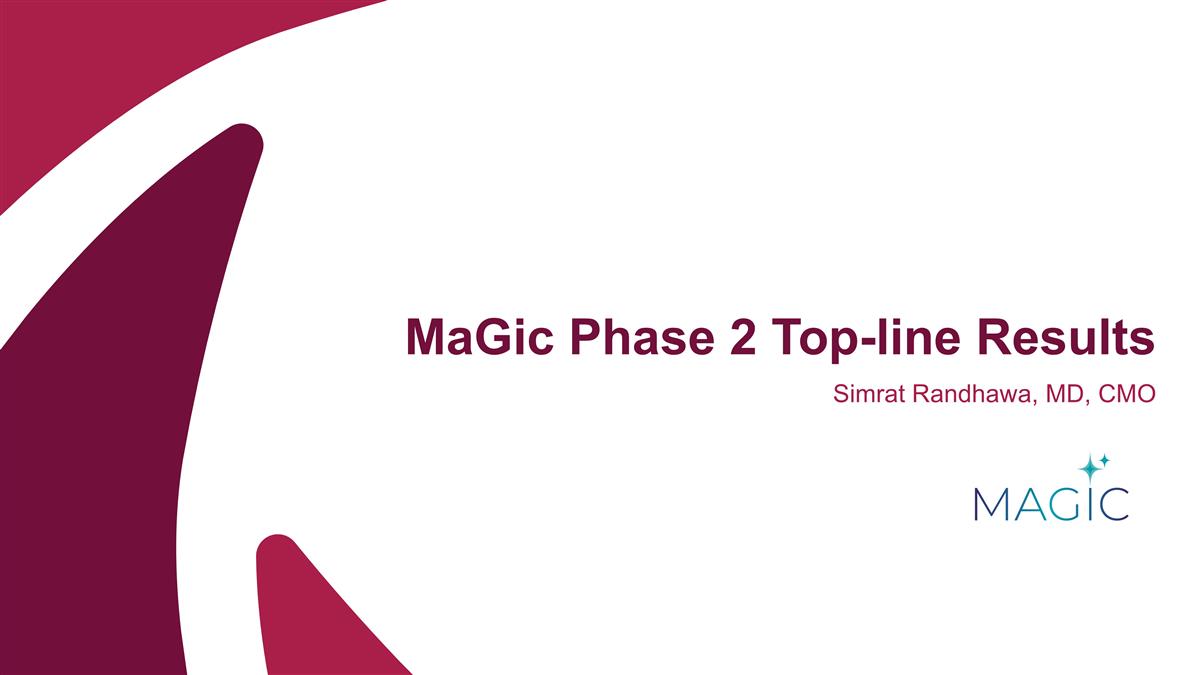 MaGic Phase 2 Top-line Results

Simrat Randhawa, MD, CMO

MAGIC